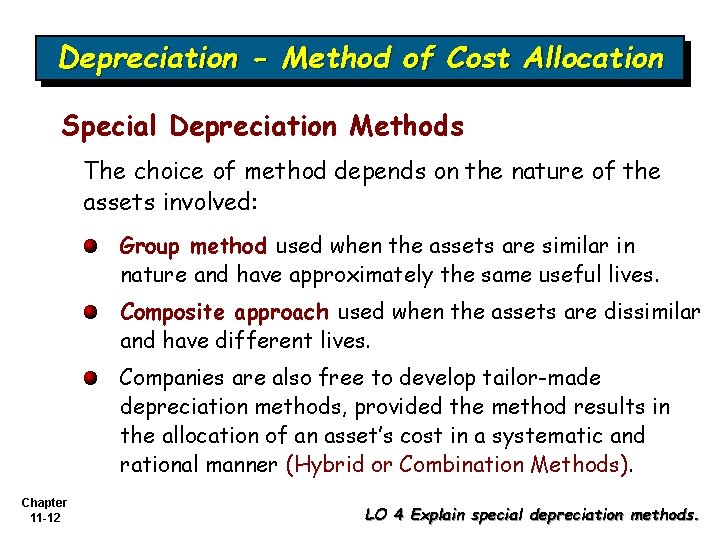 Depreciation - Method of Cost Allocation

Special Depreciation Methods

The choice of method depends on the nature of the assets involved:

Group method used when the assets are similar in nature and have approximately the same useful lives.

Composite approach used when the assets are dissimilar and have different lives.

Companies are also free to develop tailor-made depreciation methods, provided the method results in the allocation of an asset's cost in a systematic and rational manner (Hybrid or Combination Methods).

Chapter 11-12

LO 4 Explain special depreciation methods.